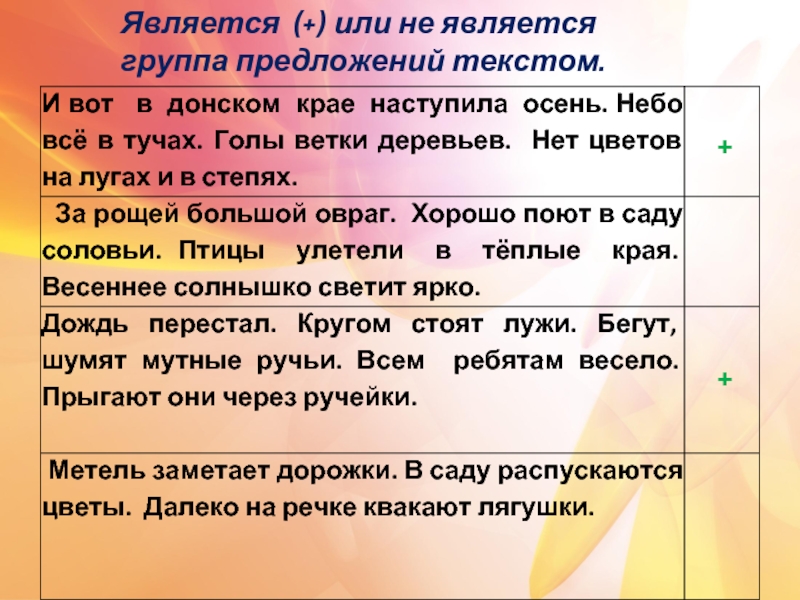 Является (+) или не является группа предложений текстом.

| | |
|---|---|
| И вот в донском крае наступила осень. Небо всё в тучах. Голы ветки деревьев. Нет цветов на лугах и в степях. | + |
| За рощей большой овраг. Хорошо поют в саду соловьи. Птицы улетели в тёплые края. Весеннее солнышко светит ярко. | |
| Дождь перестал. Кругом стоят лужи. Бегут, шумят мутные ручьи. Всем ребятам весело. Прыгают они через ручейки. | + |
| Метель заметает дорожки. В саду распускаются цветы. Далеко на речке квакают лягушки. | |